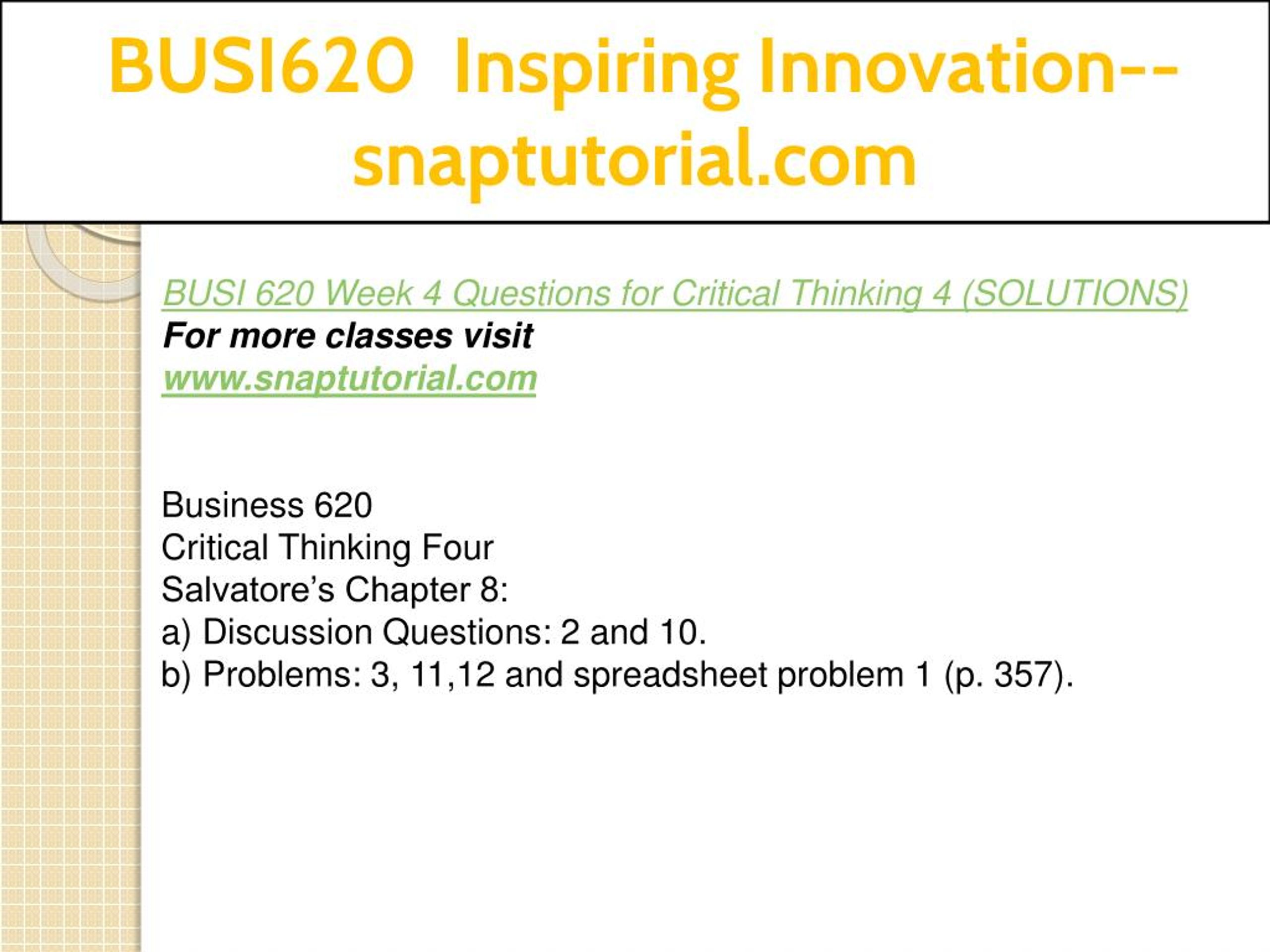 BUSI620 Inspiring Innovation--snaptutorial.com

BUSI 620 Week 4 Questions for Critical Thinking 4 (SOLUTIONS)
For more classes visit
www.snaptutorial.com

Business 620
Critical Thinking Four
Salvatore’s Chapter 8:
a) Discussion Questions: 2 and 10.
b) Problems: 3, 11,12 and spreadsheet problem 1 (p. 357).